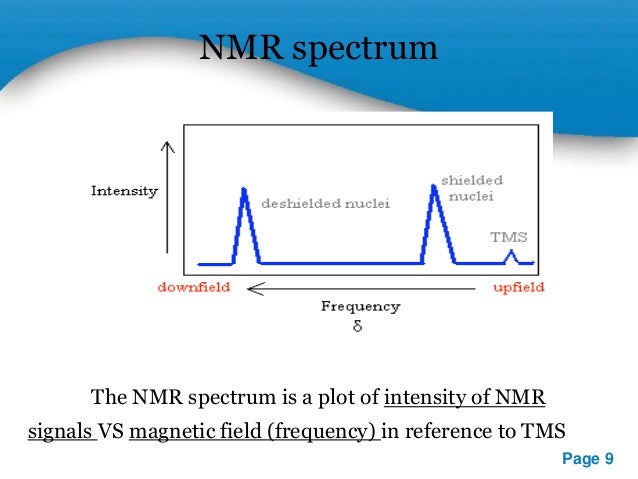 NMR spectrum

Intensity

deshielded nuclei

shielded nuclei

TMS

downfield

upfield

Frequency

$\delta$

The NMR spectrum is a plot of intensity of NMR signals VS magnetic field (frequency) in reference to TMS

Page 9